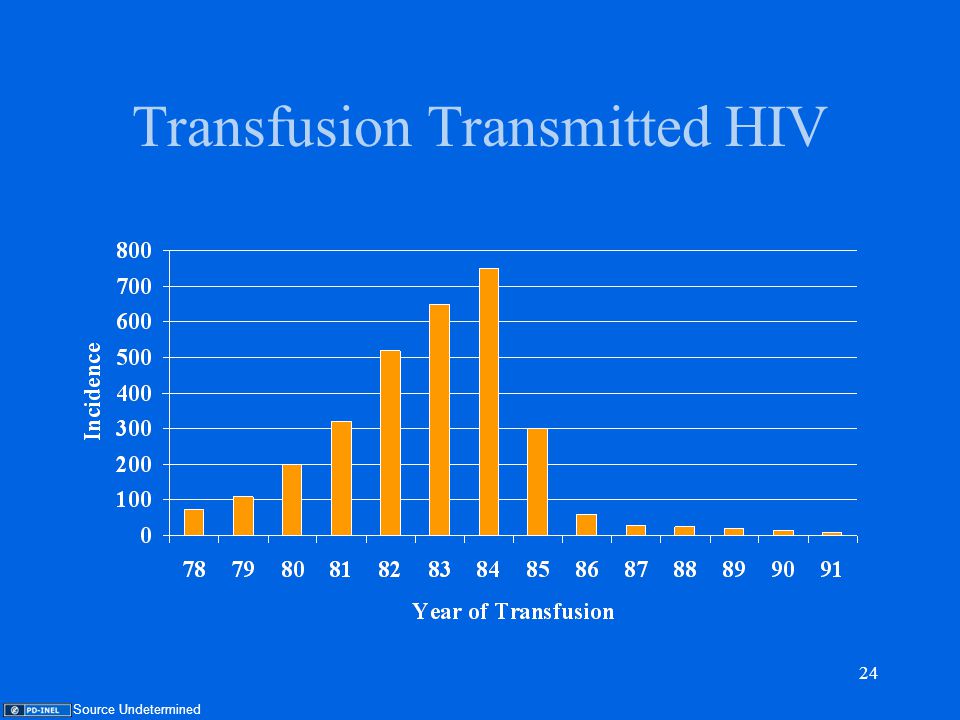 Transfusion Transmitted HIV

Incidence

800
700
600
500
400
300
200
100
0

78 79 80 81 82 83 84 85 86 87 88 89 90 91

Year of Transfusion

24

PD-INEL Source Undetermined